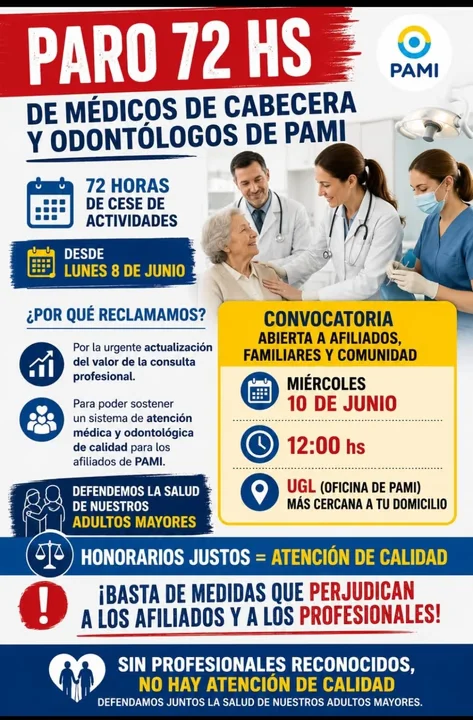 PARO 72 HS

PAMI

DE MÉDICOS DE CABECERA Y ODONTÓLOGOS DE PAMI

72 HORAS DE CESE DE ACTIVIDADES

DESDE LUNES 8 DE JUNIO

¿POR QUÉ RECLAMAMOS?

Por la urgente actualización del valor de la consulta profesional.

Para poder sostener un sistema de atención médica y odontológica de calidad para los afiliados de PAMI.

DEFENDEMOS LA SALUD DE NUESTROS ADULTOS MAYORES

CONVOCATORIA
ABIERTA A AFILIADOS, FAMILIARES Y COMUNIDAD

MIÉRCOLES 10 DE JUNIO

12:00 hs

UGL (OFICINA DE PAMI) MÁS CERCANA A TU DOMICILIO

HONORARIOS JUSTOS = ATENCIÓN DE CALIDAD

¡BASTA DE MEDIDAS QUE PERJUDICAN A LOS AFILIADOS Y A LOS PROFESIONALES!

SIN PROFESIONALES RECONOCIDOS, NO HAY ATENCIÓN DE CALIDAD
DEFENDAMOS JUNTOS LA SALUD DE NUESTROS ADULTOS MAYORES.